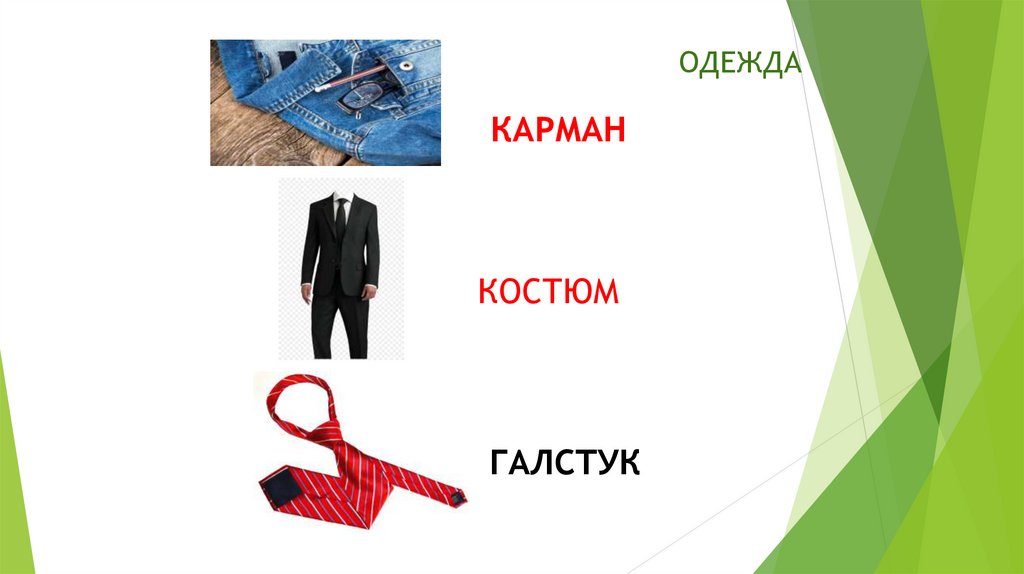 ОДЕЖДА

КАРМАН

КОСТЮМ

ГАЛСТУК